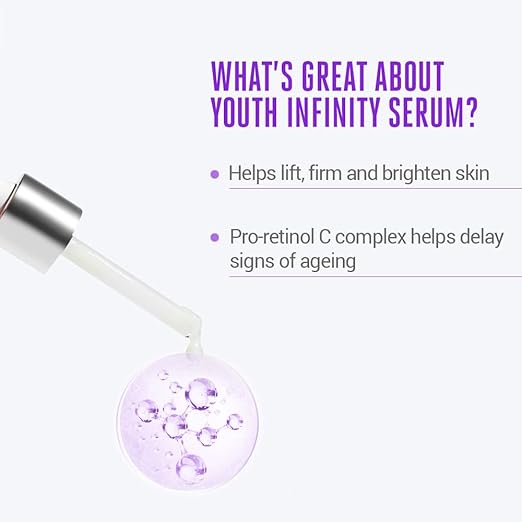 WHAT'S GREAT ABOUT YOUTH INFINITY SERUM?

• Helps lift, firm and brighten skin

• Pro-retinol C complex helps delay signs of ageing